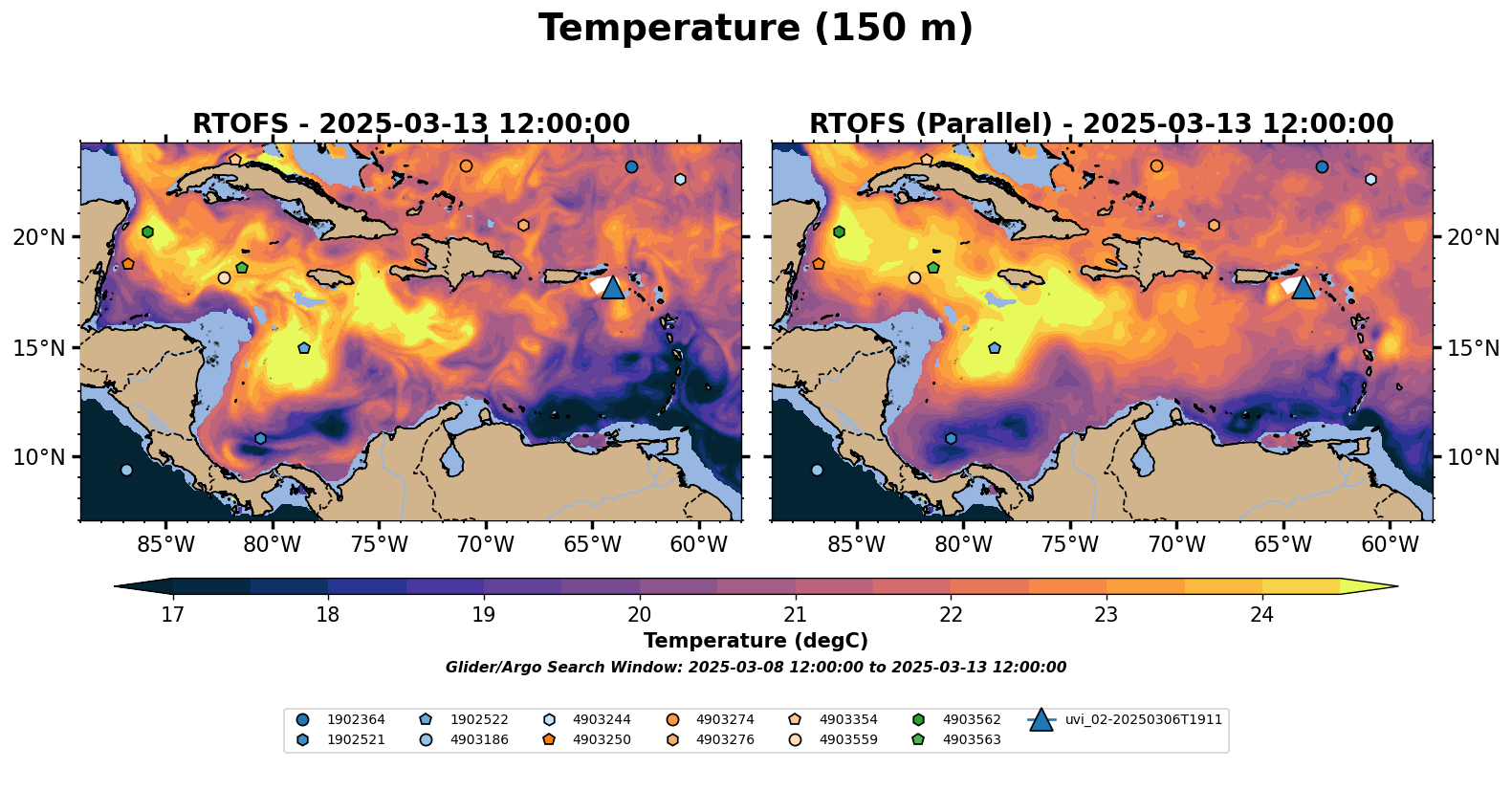 Temperature (150 m)

RTOFS - 2025-03-13 12:00:00

20°N
15°N
10°N
85°W 80°W 75°W 70°W 65°W 60°W

RTOFS (Parallel) - 2025-03-13 12:00:00

20°N
15°N
10°N
85°W 80°W 75°W 70°W 65°W 60°W

17 18 19 20 21 22 23 24
Temperature (degC)
Glider/Argo Search Window: 2025-03-08 12:00:00 to 2025-03-13 12:00:00

1902364
1902521
1902522
4903186
4903244
4903250
4903274
4903276
4903354
4903559
4903562
4903563
uvi_02-20250306T1911